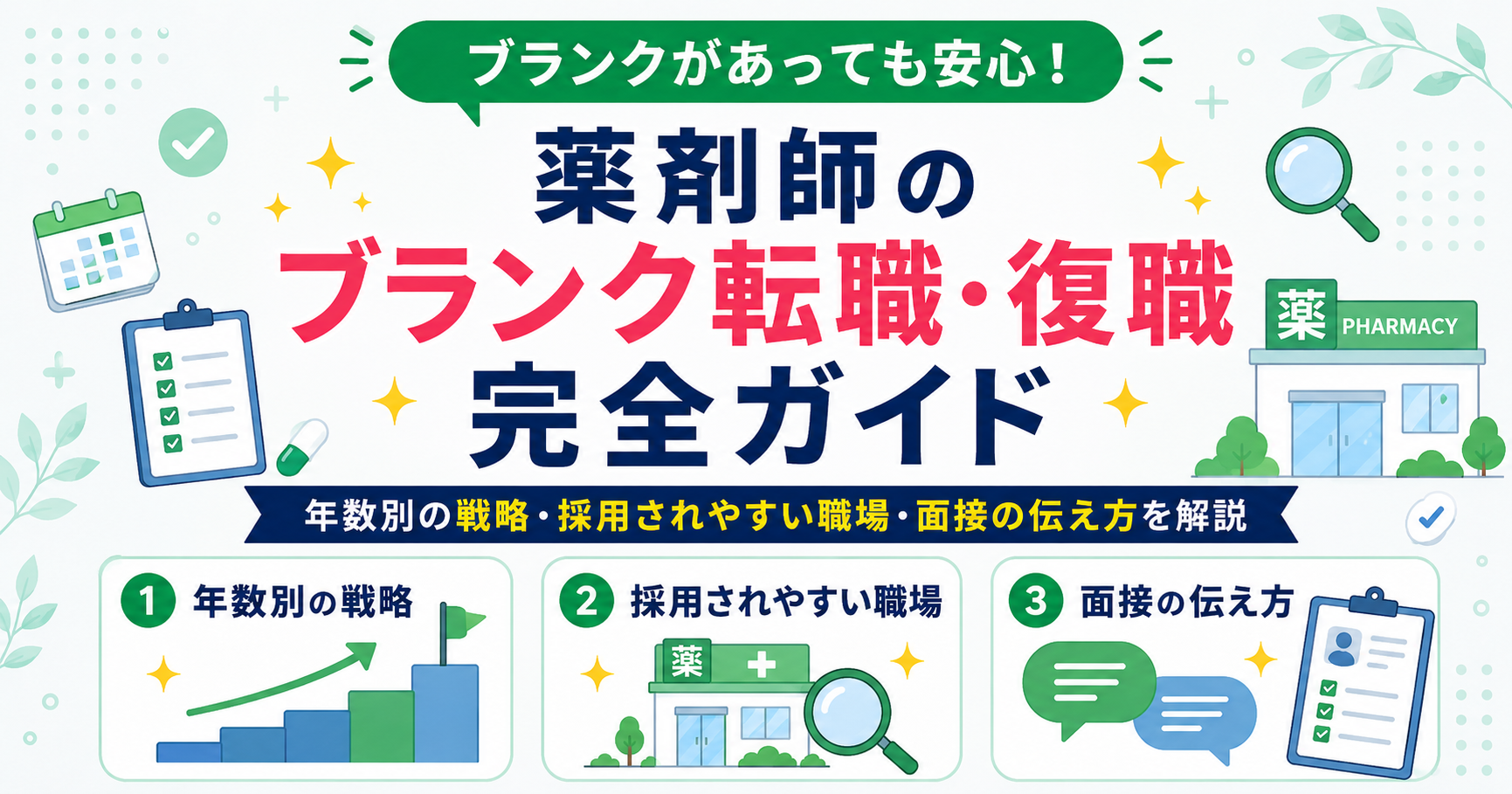 ブランクがあっても安心！

薬剤師の
ブランク転職・復職
完全ガイド

薬 PHARMACY

年数別の戦略・採用されやすい職場・面接の伝え方を解説

1 年数別の戦略

2 採用されやすい職場

薬

3 面接の伝え方